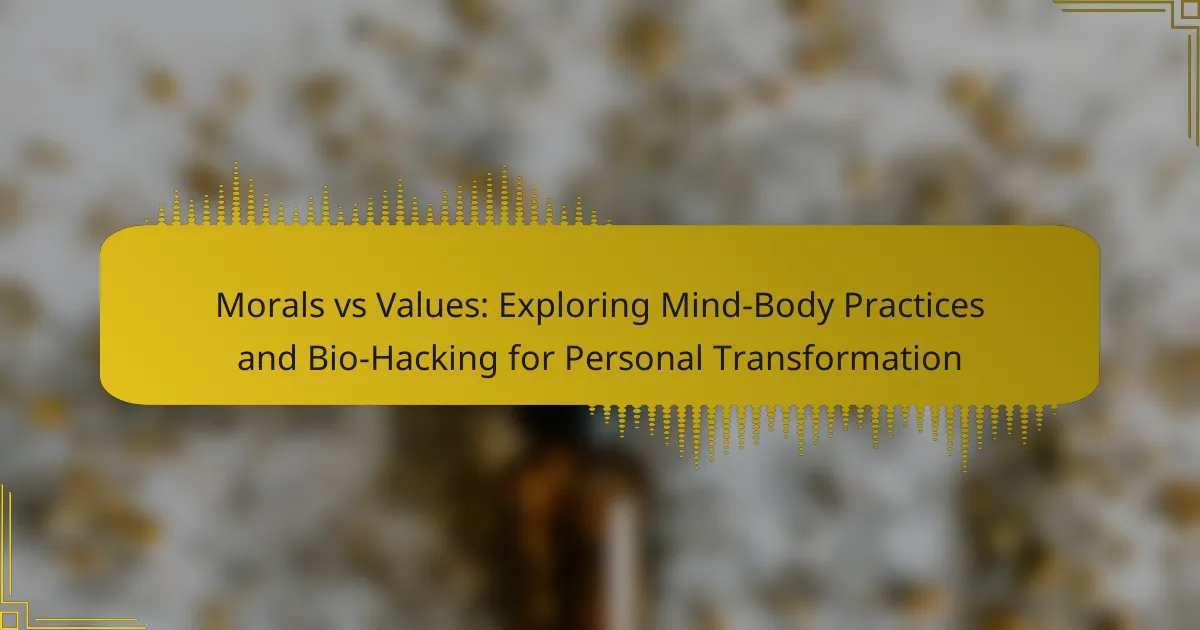 Morals vs Values: Exploring Mind-Body Practices and Bio-Hacking for Personal Transformation